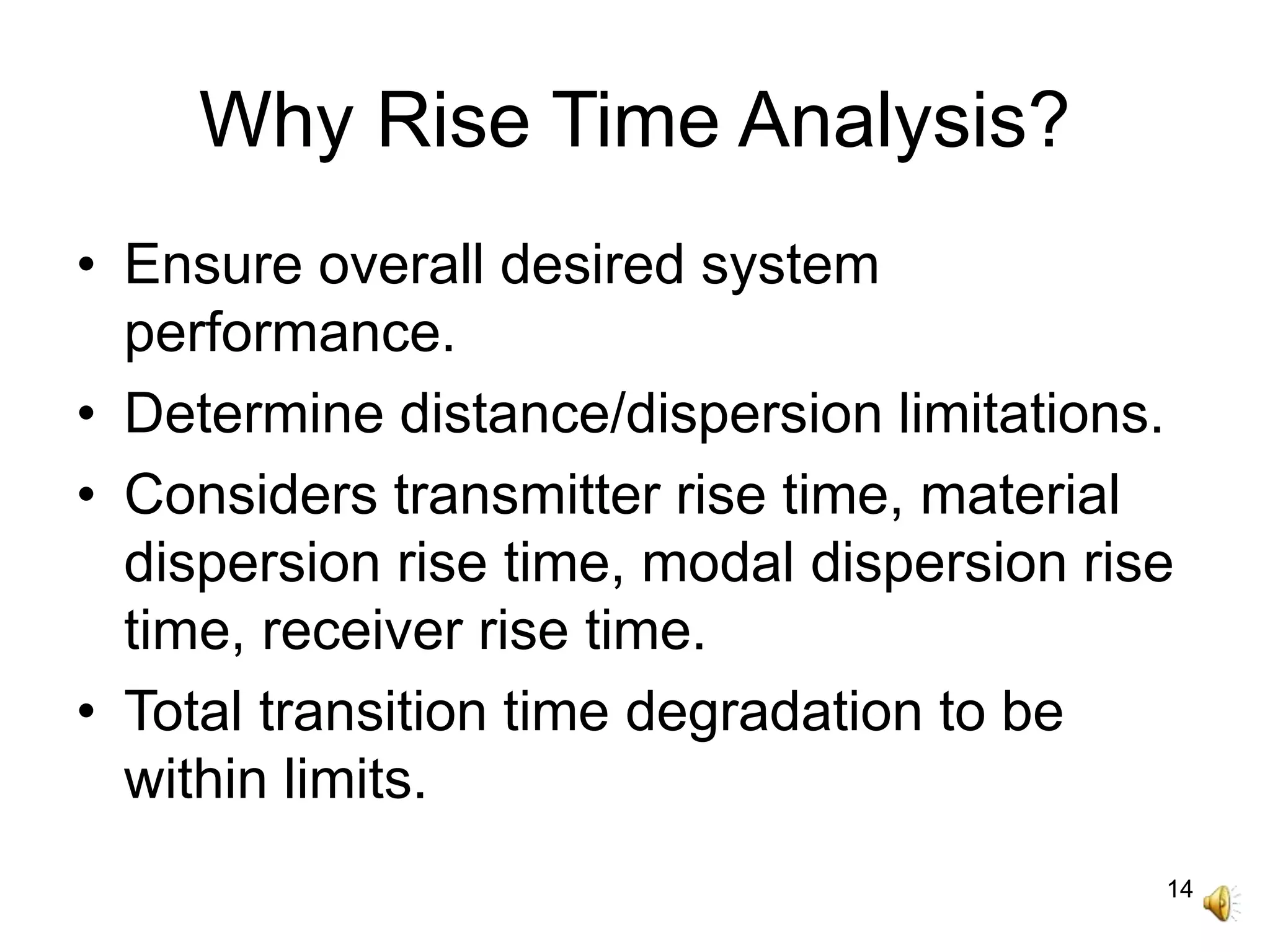 Why Rise Time Analysis?

• Ensure overall desired system performance.
• Determine distance/dispersion limitations.
• Considers transmitter rise time, material dispersion rise time, modal dispersion rise time, receiver rise time.
• Total transition time degradation to be within limits.

14